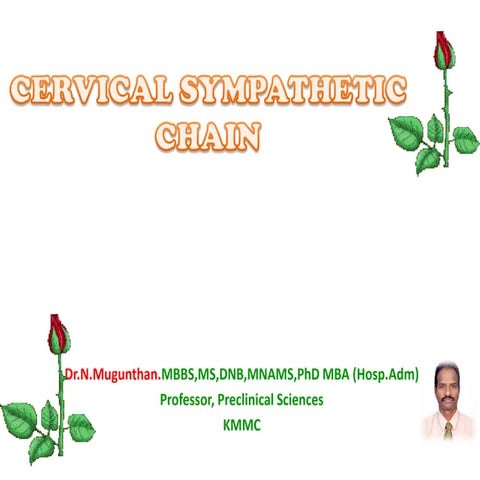 CERVICAL SYMPATHETIC CHAIN

Dr.N.Mugunthan.MBBS,MS,DNB,MNAMS,PhD MBA (Hosp.Adm)
Professor, Preclinical Sciences
KMMC